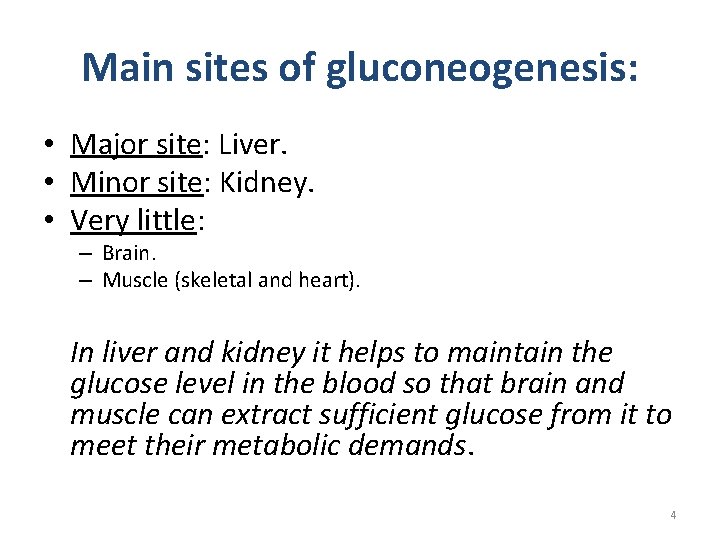 Main sites of gluconeogenesis:

• Major site: Liver.
• Minor site: Kidney.
• Very little:
– Brain.
– Muscle (skeletal and heart).

In liver and kidney it helps to maintain the glucose level in the blood so that brain and muscle can extract sufficient glucose from it to meet their metabolic demands.

4